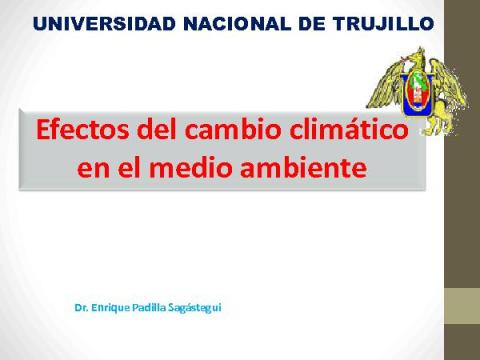 UNIVERSIDAD NACIONAL DE TRUJILLO

Efectos del cambio climático en el medio ambiente

Dr. Enrique Padilla Sagástegui